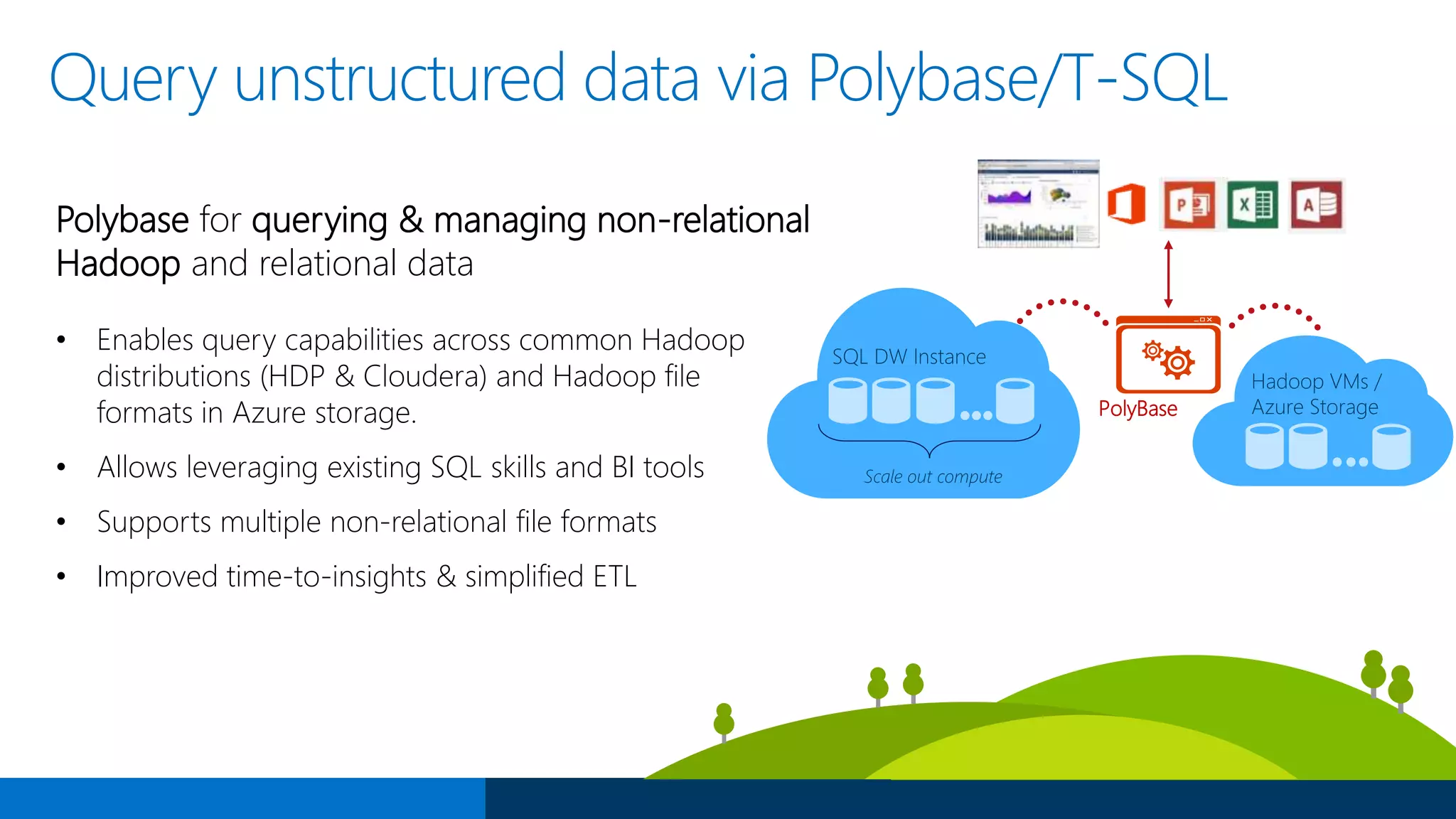 Query unstructured data via Polybase/T-SQL

Polybase for querying & managing non-relational Hadoop and relational data

• Enables query capabilities across common Hadoop distributions (HDP & Cloudera) and Hadoop file formats in Azure storage.

• Allows leveraging existing SQL skills and BI tools

• Supports multiple non-relational file formats

• Improved time-to-insights & simplified ETL

SQL DW Instance

Scale out compute

PolyBase

Hadoop VMs / Azure Storage